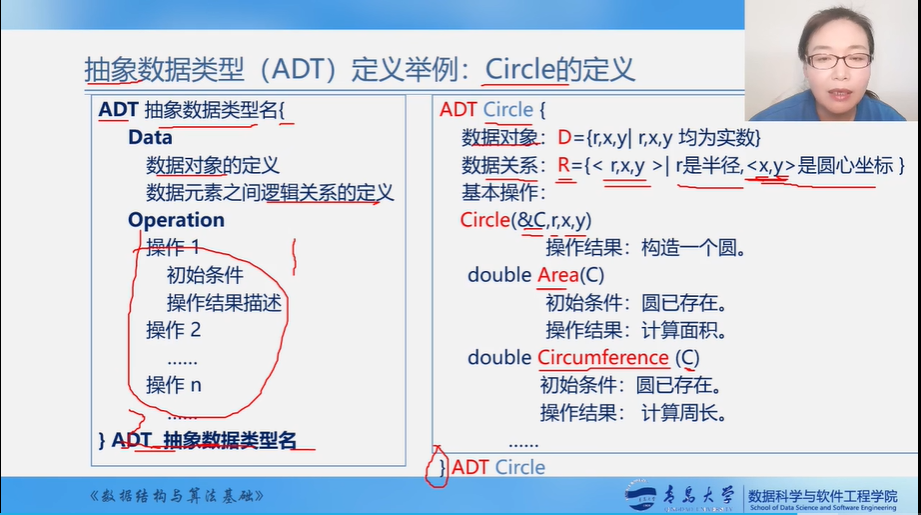 抽象数据类型（ADT）定义举例：Circle的定义

ADT 抽象数据类型名{
Data
数据对象的定义
数据元素之间逻辑关系的定义
Operation
操作 1
初始条件
操作结果描述
操作 2
......
操作 n
......
} ADT 抽象数据类型名

ADT Circle {
数据对象：D={r,x,y| r,x,y 均为实数}
数据关系：R={< r,x,y >| r是半径,<x,y>是圆心坐标 }
基本操作：
Circle(&C,r,x,y)
操作结果：构造一个圆。
double Area(C)
初始条件：圆已存在。
操作结果：计算面积。
double Circumference (C)
初始条件：圆已存在。
操作结果： 计算周长。
......
} ADT Circle

《数据结构与算法基础》

青岛大学
数据科学与软件工程学院
School of Data Science and Software Engineering